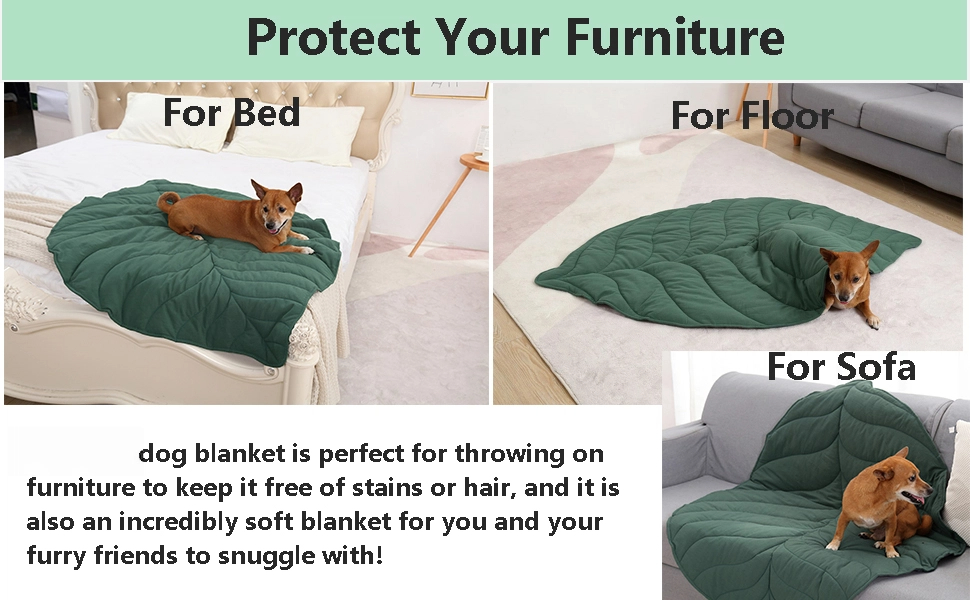 Protect Your Furniture

For Bed

For Floor

For Sofa

dog blanket is perfect for throwing on furniture to keep it free of stains or hair, and it is also an incredibly soft blanket for you and your furry friends to snuggle with!